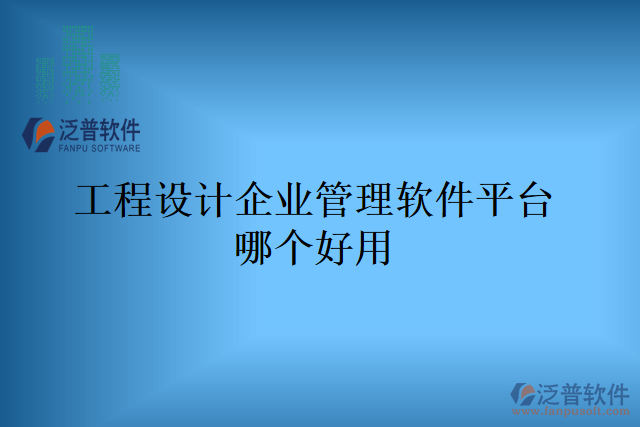 泛普软件
FANPU SOFTWARE

工程设计企业管理软件平台哪个好用

泛普软件
www.fanpusoft.com